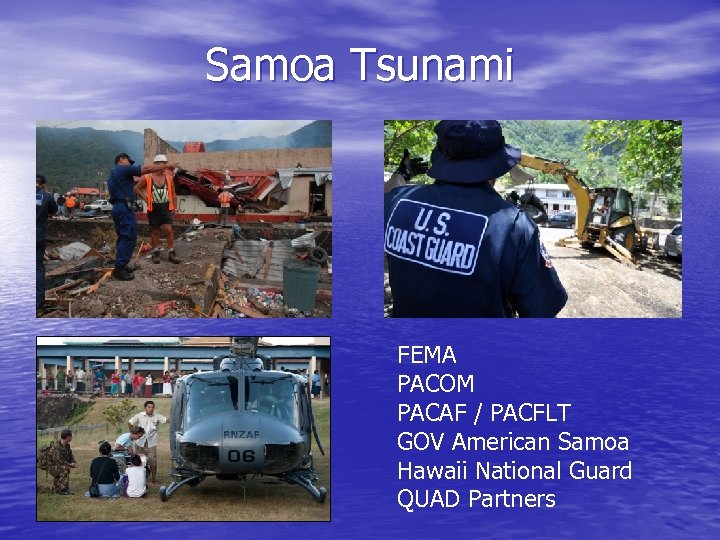 Samoa Tsunami

U.S. COAST GUARD

RNZAF
06

FEMA
PACOM
PACAF / PACFLT
GOV American Samoa
Hawaii National Guard
QUAD Partners